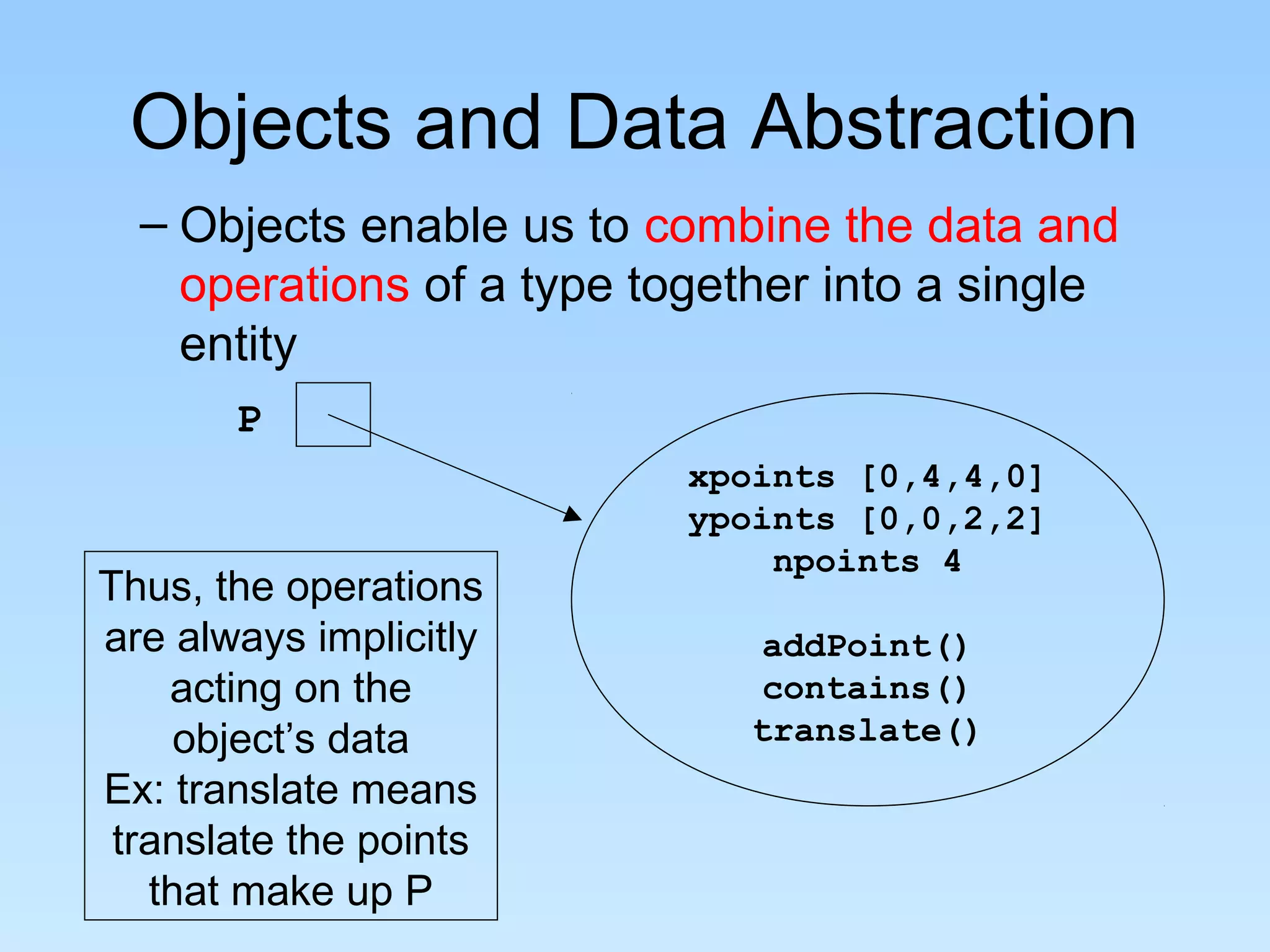 Objects and Data Abstraction

– Objects enable us to combine the data and operations of a type together into a single entity

P

xpoints [0,4,4,0]
ypoints [0,0,2,2]
npoints 4

addPoint()
contains()
translate()

Thus, the operations are always implicitly acting on the object's data
Ex: translate means translate the points that make up P